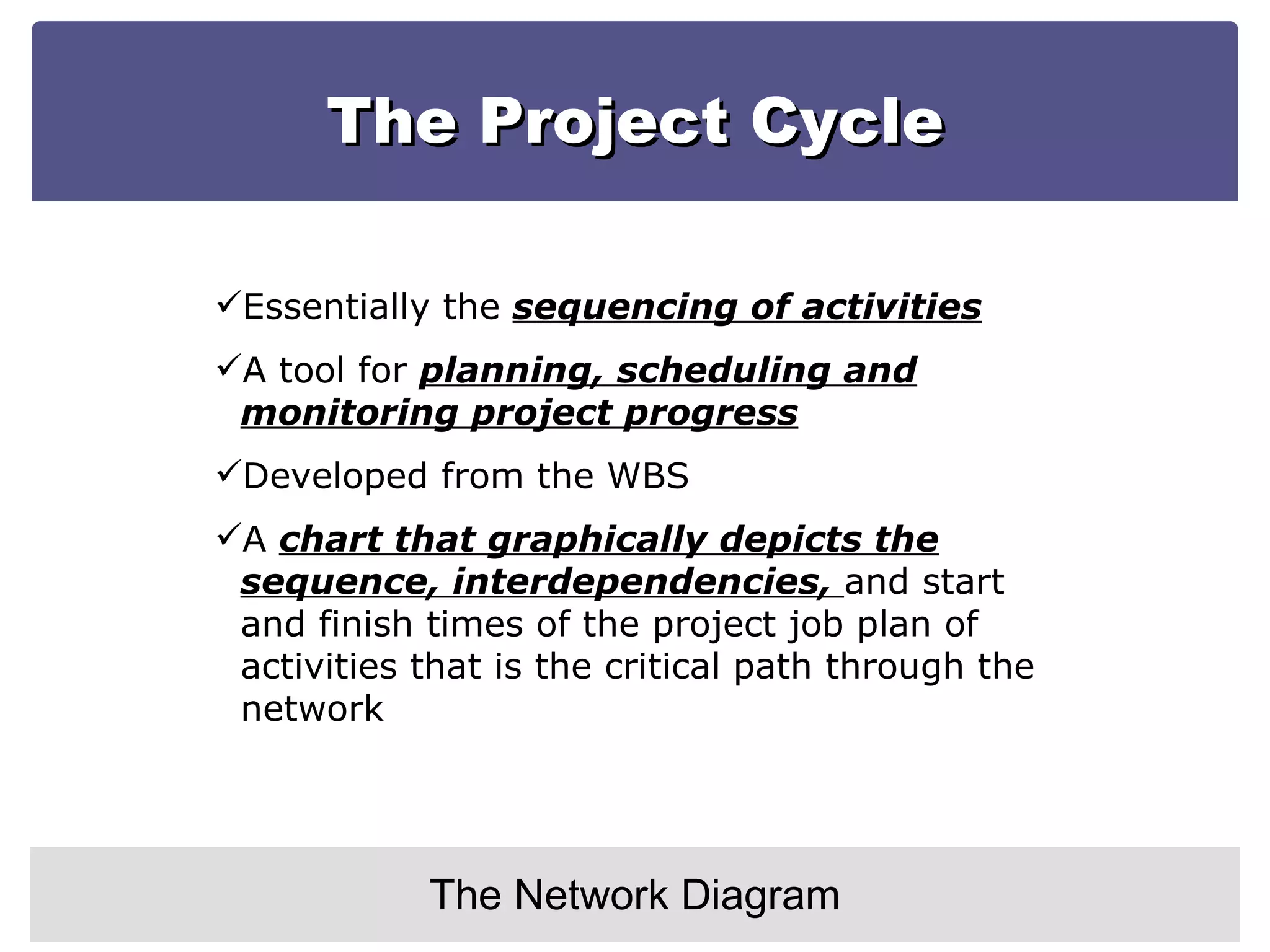 The Project Cycle

✓Essentially the sequencing of activities

✓A tool for planning, scheduling and monitoring project progress

✓Developed from the WBS

✓A chart that graphically depicts the sequence, interdependencies, and start and finish times of the project job plan of activities that is the critical path through the network

The Network Diagram